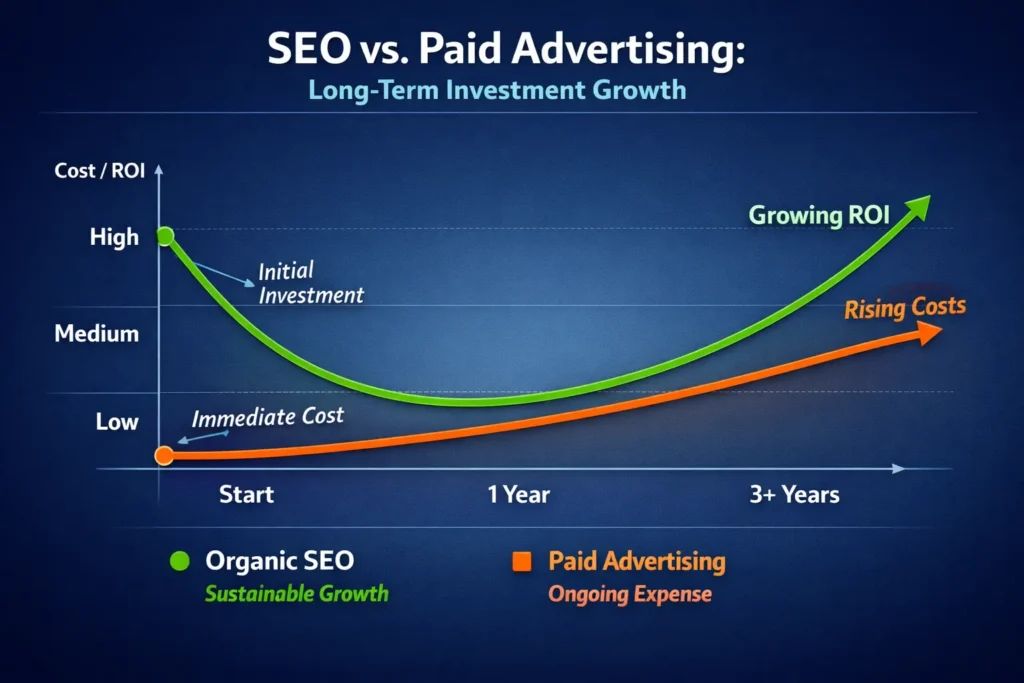 SEO vs. Paid Advertising:
Long-Term Investment Growth

Cost / ROI

High

Medium

Low

Initial Investment

Immediate Cost

Growing ROI

Rising Costs

Start

1 Year

3+ Years

Organic SEO
Sustainable Growth

Paid Advertising
Ongoing Expense